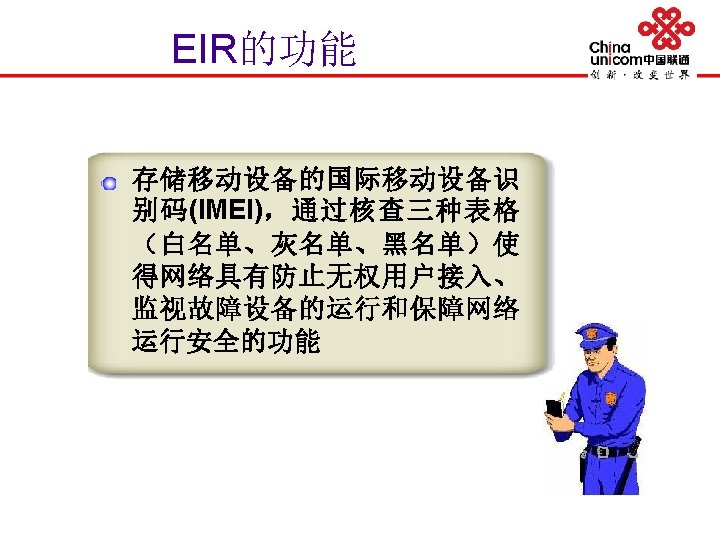 EIR的功能

China unicom中国联通
创新·改变世界

存储移动设备的国际移动设备识别码(IMEI)，通过核查三种表格（白名单、灰名单、黑名单）使得网络具有防止无权用户接入、监视故障设备的运行和保障网络运行安全的功能